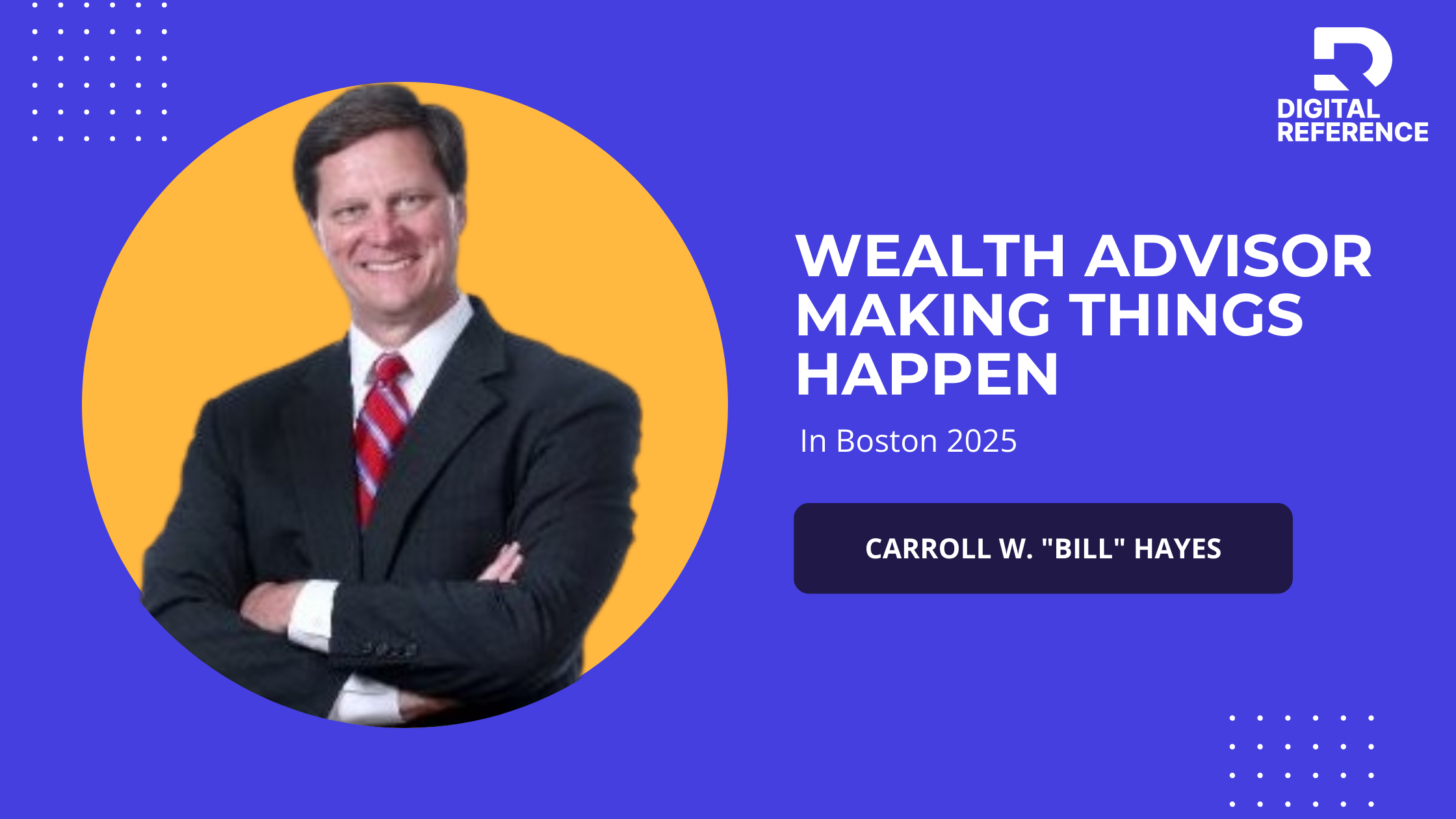 DIGITAL REFERENCE

WEALTH ADVISOR MAKING THINGS HAPPEN

In Boston 2025

CARROLL W. "BILL" HAYES